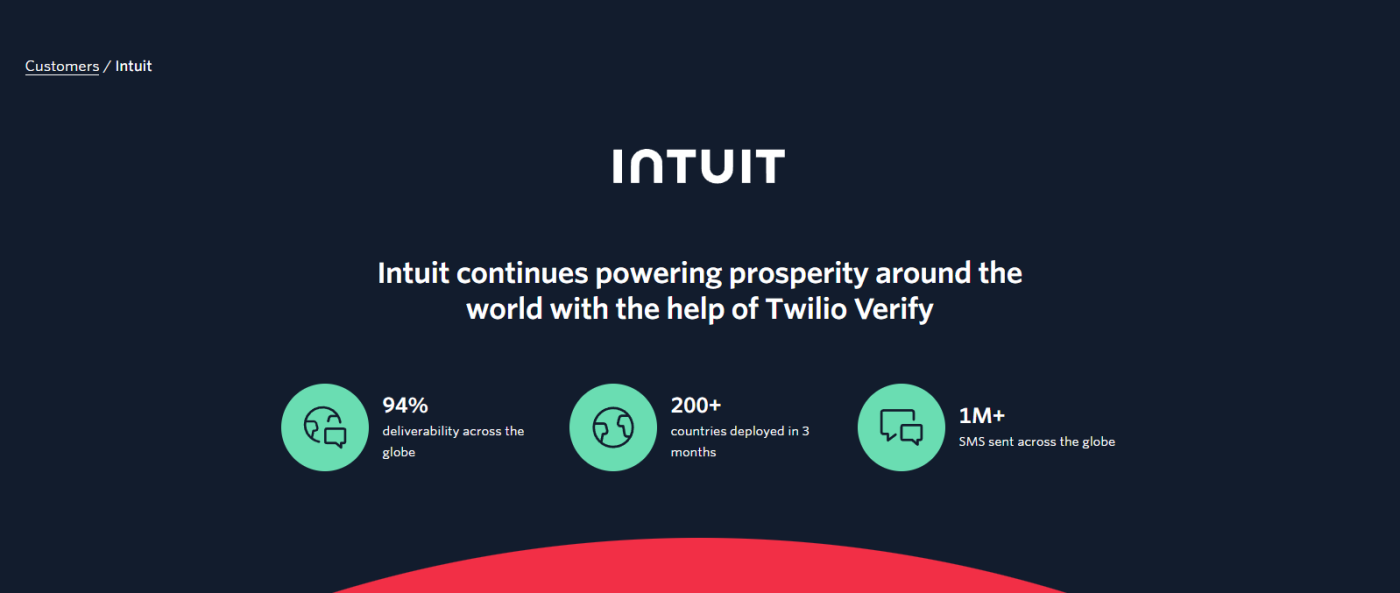 Customers / Intuit

INTUIT

Intuit continues powering prosperity around the world with the help of Twilio Verify

94%
deliverability across the globe

200+
countries deployed in 3 months

1M+
SMS sent across the globe